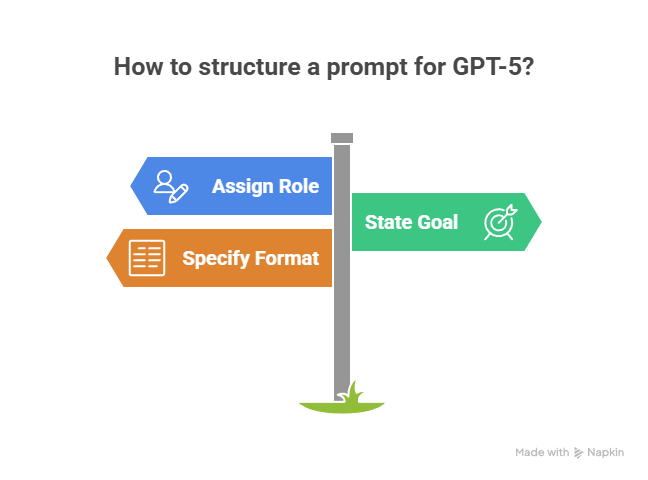 How to structure a prompt for GPT-5?

Assign Role

State Goal

Specify Format

Made with Napkin